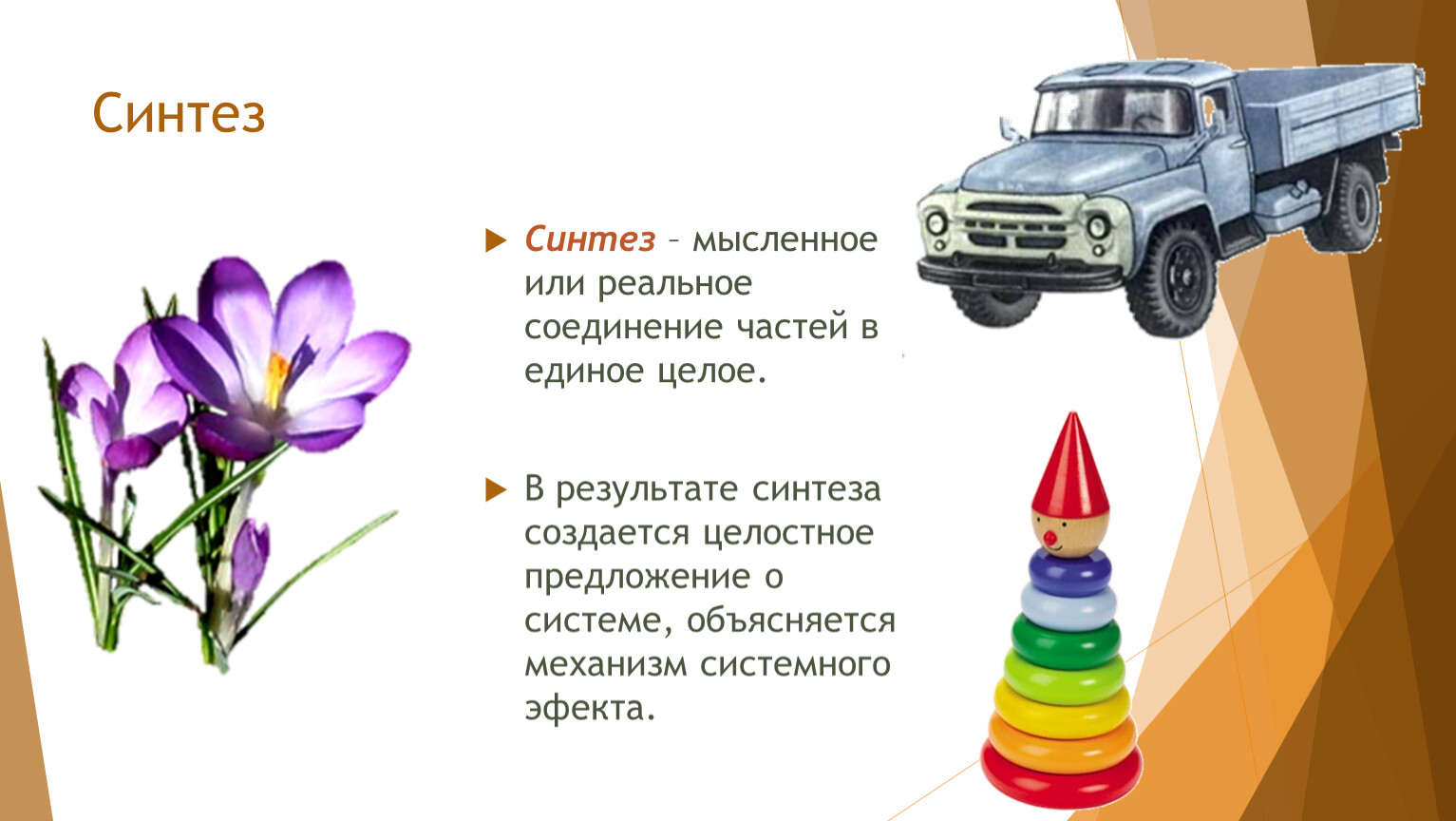 Синтез

Синтез – мысленное или реальное соединение частей в единое целое.

В результате синтеза создается целостное предложение о системе, объясняется механизм системного эфекта.